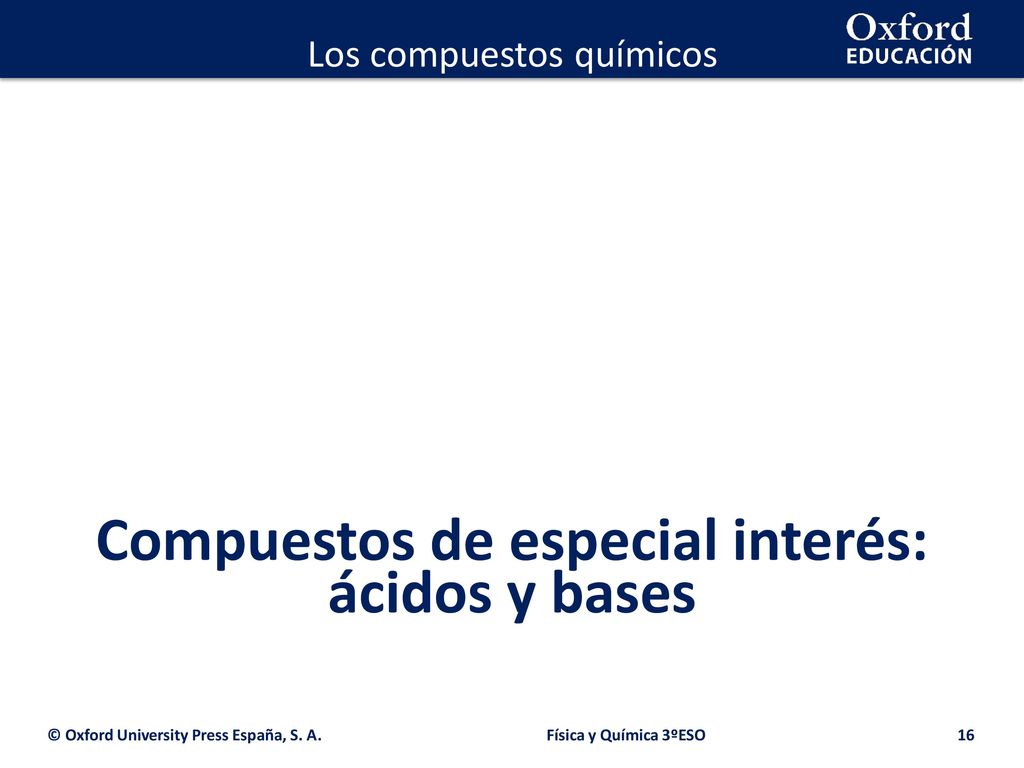 Los compuestos químicos

Oxford
EDUCACIÓN

Compuestos de especial interés: ácidos y bases

© Oxford University Press España, S. A.

Física y Química 3ºESO

16